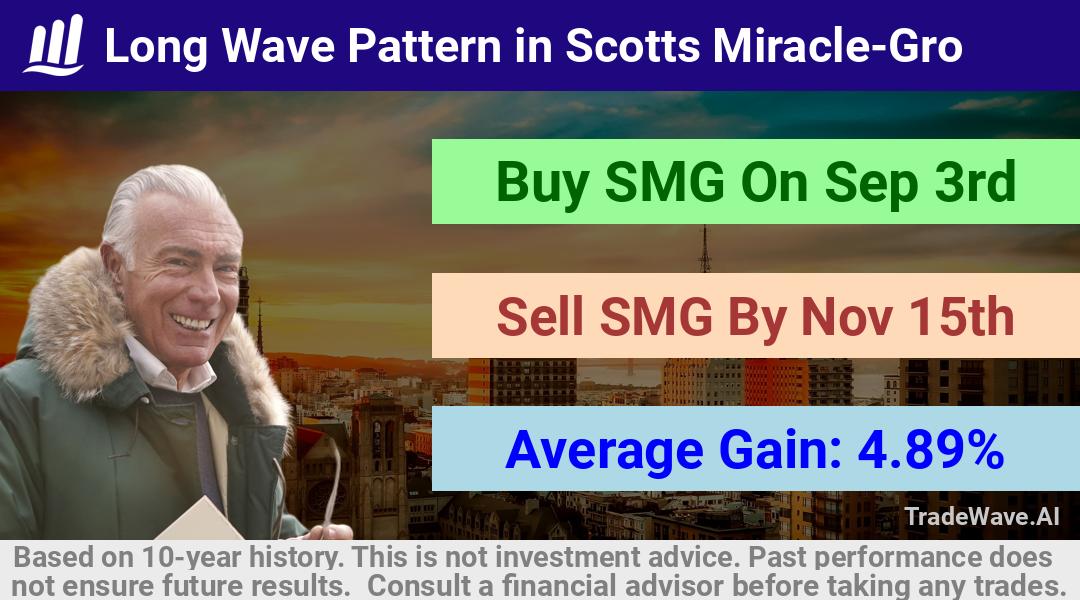 Long Wave Pattern in Scotts Miracle-Gro

Buy SMG On Sep 3rd

Sell SMG By Nov 15th

Average Gain: 4.89%

TradeWave.AI

Based on 10-year history. This is not investment advice. Past performance does not ensure future results. Consult a financial advisor before taking any trades.